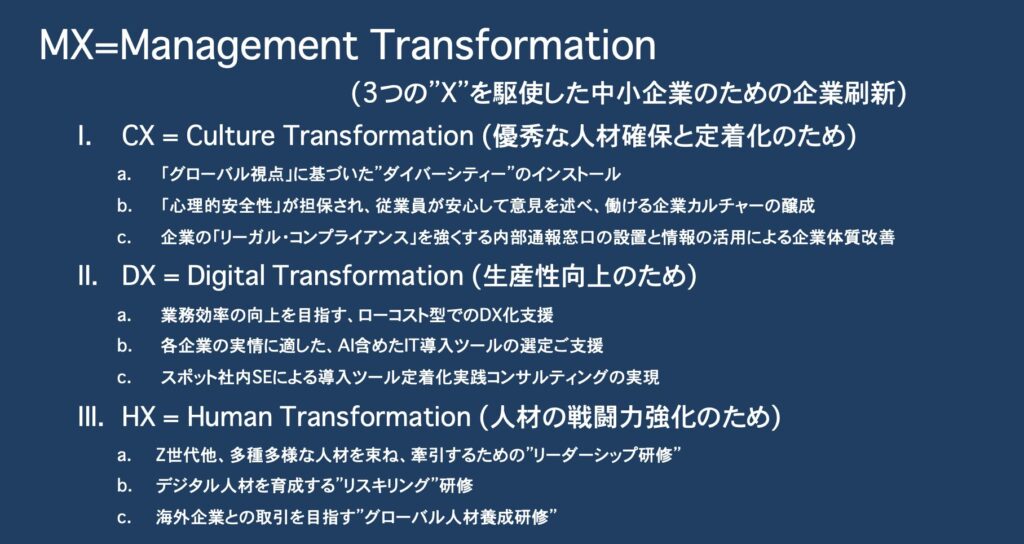 MX=Management Transformation

（3つの”X”を駆使した中小企業のための企業刷新）

I. CX = Culture Transformation (優秀な人材確保と定着化のため)

a. 「グローバル視点」に基づいた”ダイバーシティー”のインストール

b. 「心理的安全性」が担保され、従業員が安心して意見を述べ、働ける企業カルチャーの醸成

c. 企業の「リーガル・コンプライアンス」を強くする内部通報窓口の設置と情報の活用による企業体質改善

II. DX = Digital Transformation (生産性向上のため)

a. 業務効率の向上を目指す、ローコスト型でのDX化支援

b. 各企業の実情に適した、AI含めたIT導入ツールの選定ご支援

c. スポット社内SEによる導入ツール定着化実践コンサルティングの実現

III. HX = Human Transformation (人材の戦闘力強化のため)

a. Z世代他、多種多様な人材を束ね、牽引するための”リーダーシップ研修”

b. デジタル人材を育成する”リスキリング”研修

c. 海外企業との取引を目指す”グローバル人材養成研修”